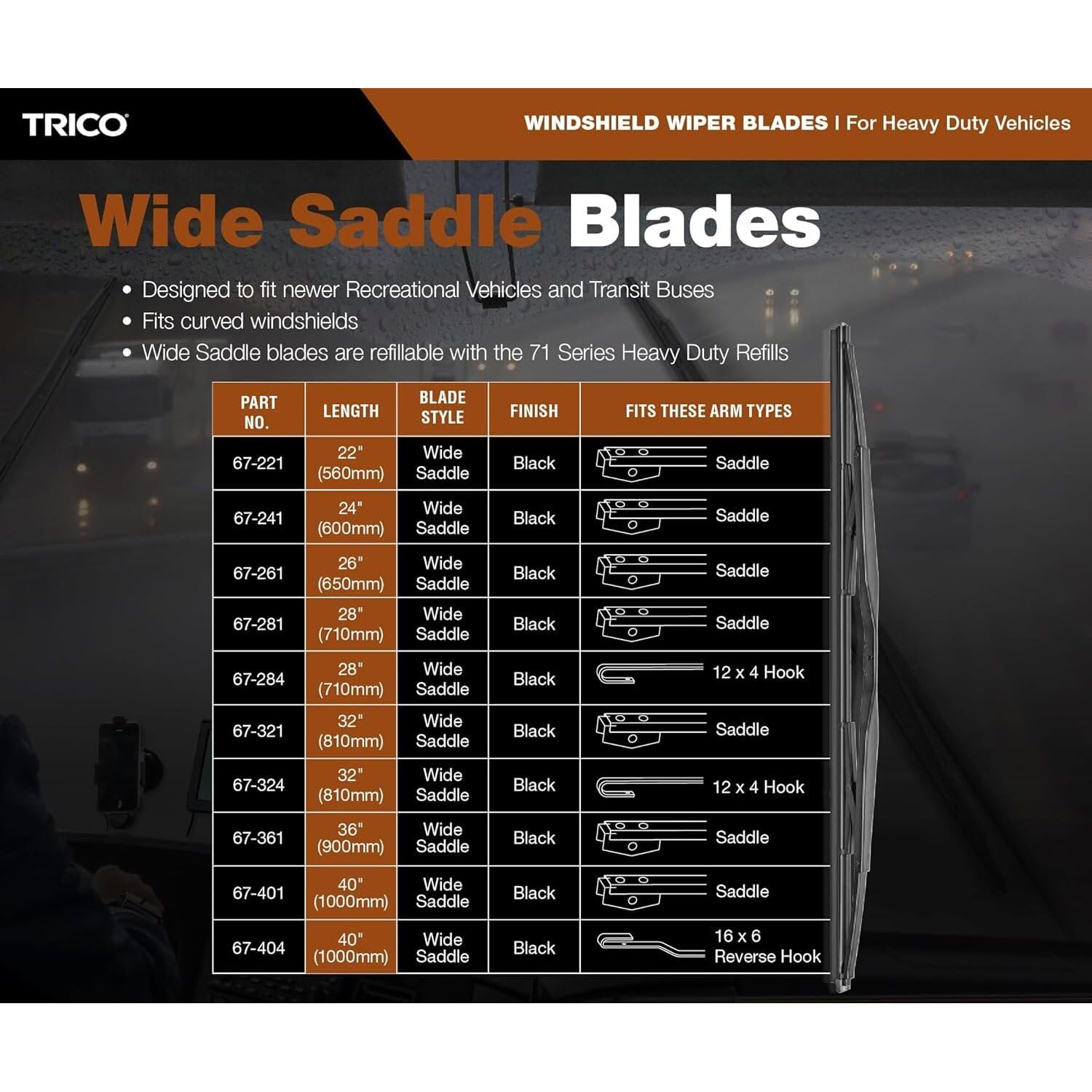 TRICO

WINDSHIELD WIPER BLADES | For Heavy Duty Vehicles

Wide Saddle Blades

• Designed to fit newer Recreational Vehicles and Transit Buses
• Fits curved windshields
• Wide Saddle blades are refillable with the 71 Series Heavy Duty Refills

| PART NO. | LENGTH | BLADE STYLE | FINISH | FITS THESE ARM TYPES |
|---|---|---|---|---|
| 67-221 | 22" (560mm) | Wide Saddle | Black | Saddle |
| 67-241 | 24" (600mm) | Wide Saddle | Black | Saddle |
| 67-261 | 26" (650mm) | Wide Saddle | Black | Saddle |
| 67-281 | 28" (710mm) | Wide Saddle | Black | Saddle |
| 67-284 | 28" (710mm) | Wide Saddle | Black | 12 x 4 Hook |
| 67-321 | 32" (810mm) | Wide Saddle | Black | Saddle |
| 67-324 | 32" (810mm) | Wide Saddle | Black | 12 x 4 Hook |
| 67-361 | 36" (900mm) | Wide Saddle | Black | Saddle |
| 67-401 | 40" (1000mm) | Wide Saddle | Black | Saddle |
| 67-404 | 40" (1000mm) | Wide Saddle | Black | 16 x 6 Reverse Hook |